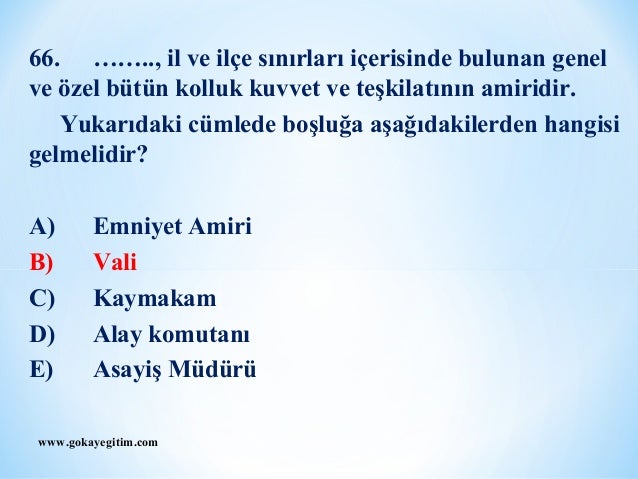 66. …….., il ve ilçe sınırları içerisinde bulunan genel ve özel bütün kolluk kuvvet ve teşkilatının amiridir.

Yukarıdaki cümlede boşluğa aşağıdakilerden hangisi gelmelidir?

A) Emniyet Amiri
B) Vali
C) Kaymakam
D) Alay komutanı
E) Asayiş Müdürü

www.gokayegitim.com